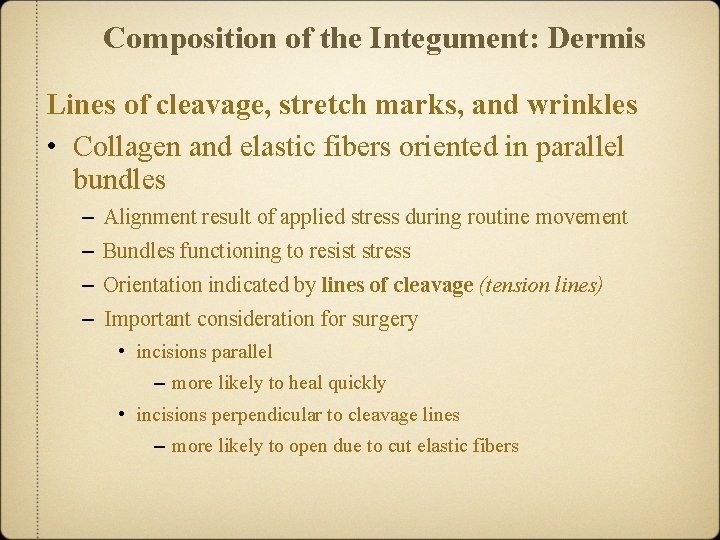 Composition of the Integument: Dermis

Lines of cleavage, stretch marks, and wrinkles

• Collagen and elastic fibers oriented in parallel bundles
– Alignment result of applied stress during routine movement
– Bundles functioning to resist stress
– Orientation indicated by lines of cleavage (tension lines)
– Important consideration for surgery
• incisions parallel
– more likely to heal quickly
• incisions perpendicular to cleavage lines
– more likely to open due to cut elastic fibers